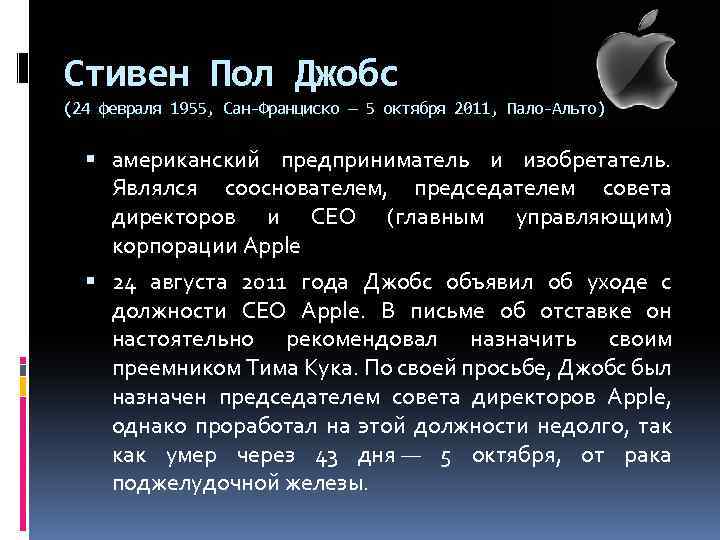 Стивен Пол Джобс
(24 февраля 1955, Сан-Франциско — 5 октября 2011, Пало-Альто)

▪ американский предприниматель и изобретатель. Являлся сооснователем, председателем совета директоров и CEO (главным управляющим) корпорации Apple

▪ 24 августа 2011 года Джобс объявил об уходе с должности CEO Apple. В письме об отставке он настоятельно рекомендовал назначить своим преемником Тима Кука. По своей просьбе, Джобс был назначен председателем совета директоров Apple, однако проработал на этой должности недолго, так как умер через 43 дня — 5 октября, от рака поджелудочной железы.